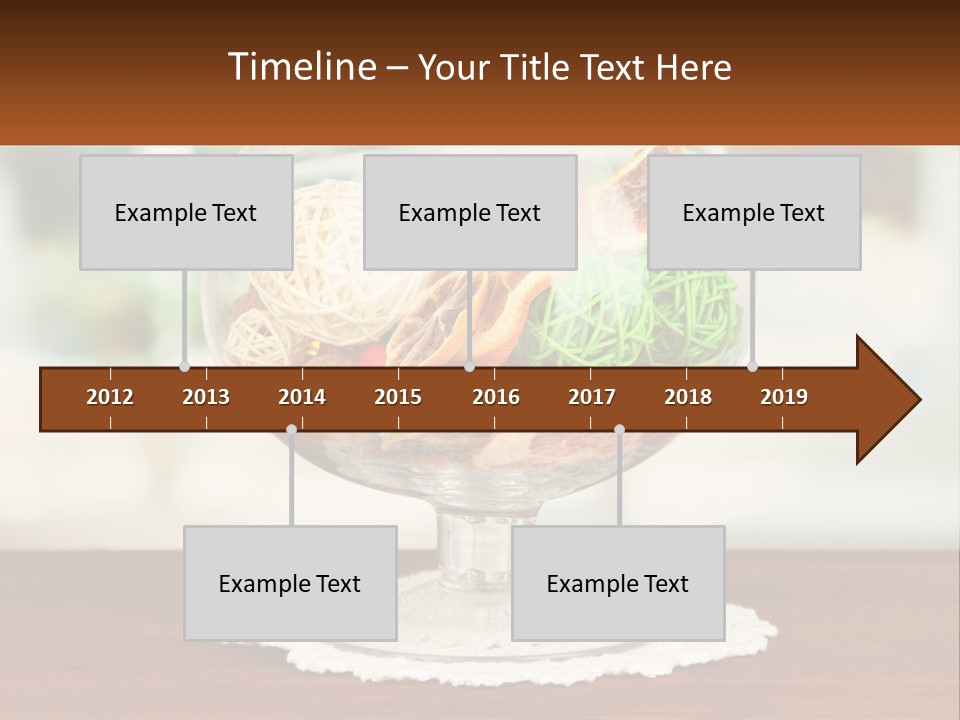 Timeline – Your Title Text Here

Example Text

Example Text

Example Text

2012 2013 2014 2015 2016 2017 2018 2019

Example Text

Example Text